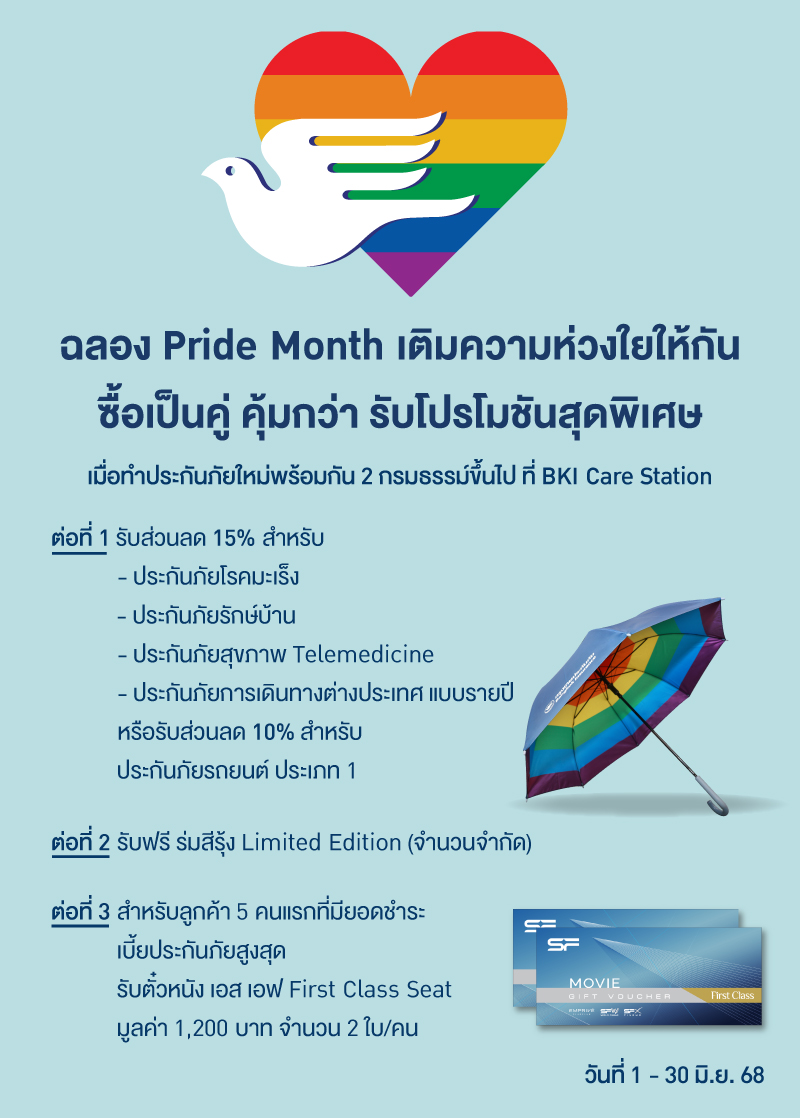 ฉลอง Pride Month เติมความห่วงใยให้กัน
ซื้อเป็นคู่ คุ้มกว่า รับโปรโมชันสุดพิเศษ
เมื่อทำประกันภัยใหม่พร้อมกัน 2 กรมธรรม์ขึ้นไป ที่ BKI Care Station

ต่อที่ 1 รับส่วนลด 15% สำหรับ
- ประกันภัยโรคมะเร็ง
- ประกันภัยรักษ์บ้าน
- ประกันภัยสุขภาพ Telemedicine
- ประกันภัยการเดินทางต่างประเทศ แบบรายปี
หรือรับส่วนลด 10% สำหรับ
ประกันภัยรถยนต์ ประเภท 1

ต่อที่ 2 รับฟรี ร่มสีรุ้ง Limited Edition (จำนวนจำกัด)

ต่อที่ 3 สำหรับลูกค้า 5 คนแรกที่มียอดชำระ
เบี้ยประกันภัยสูงสุด
รับตั๋วหนัง เอส เอฟ First Class Seat
มูลค่า 1,200 บาท จำนวน 2 ใบ/คน

SF
SF
MOVIE
GIFT VOUCHER
First Class

วันที่ 1 - 30 มิ.ย. 68